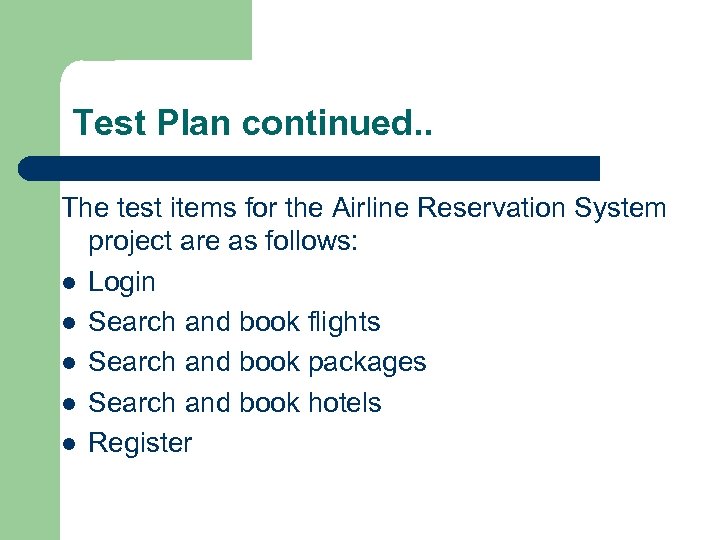 Test Plan continued..

The test items for the Airline Reservation System project are as follows:

- Login
- Search and book flights
- Search and book packages
- Search and book hotels
- Register